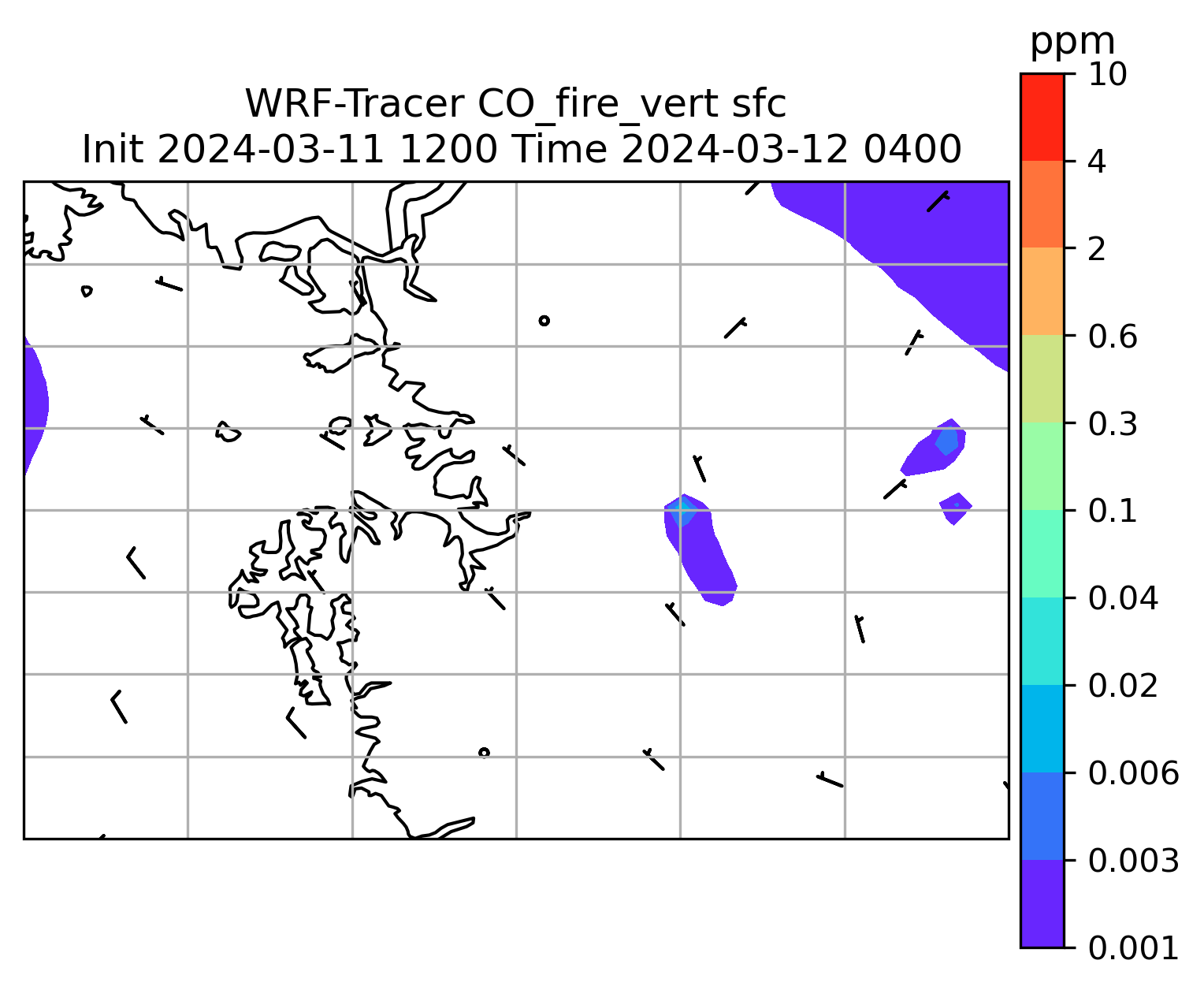 WRF-Tracer CO_fire_vert sfc
Init 2024-03-11 1200 Time 2024-03-12 0400

ppm
10
4
2
0.6
0.3
0.1
0.04
0.02
0.006
0.003
0.001